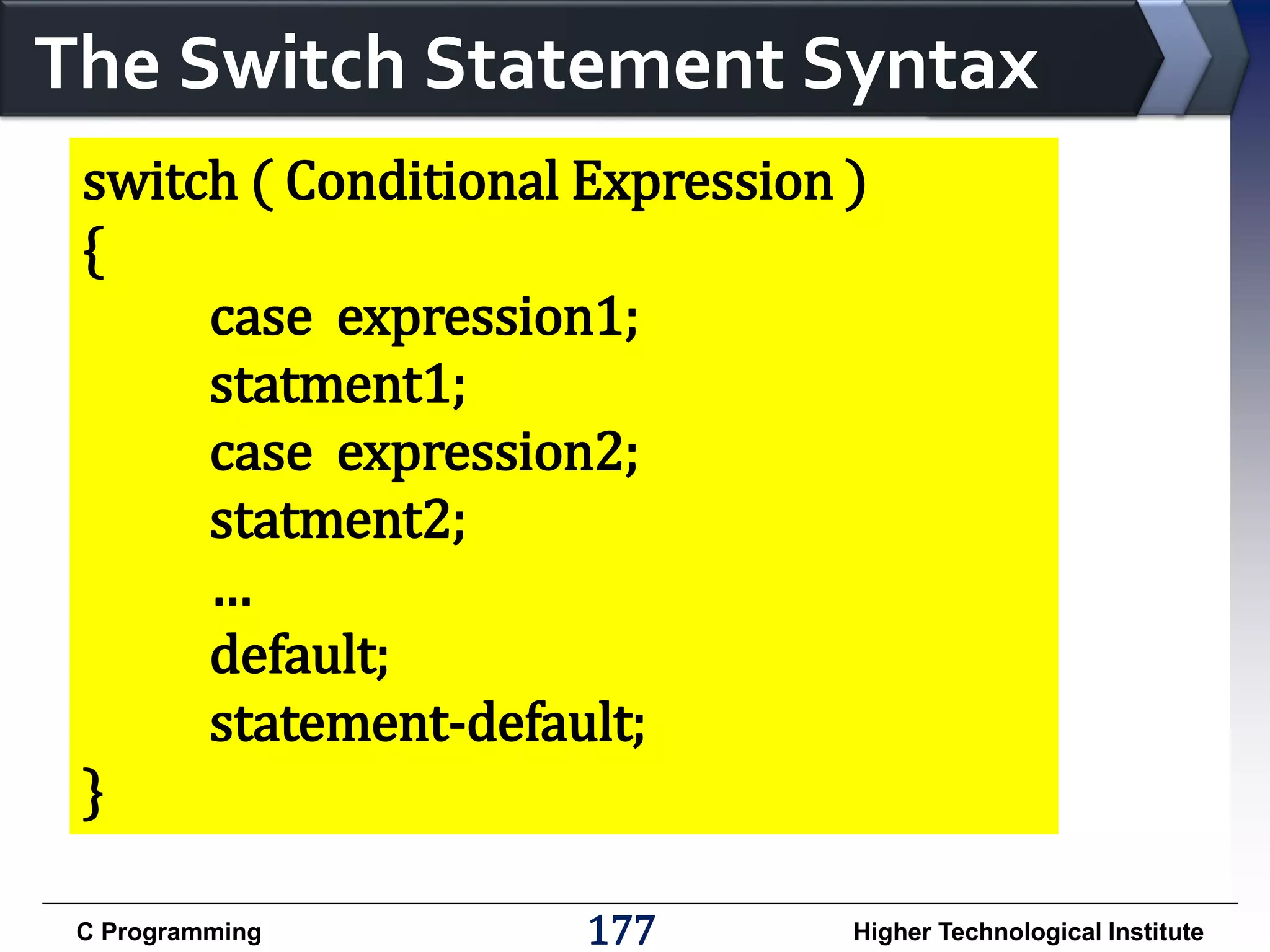 The Switch Statement Syntax

switch ( Conditional Expression )
{
case expression1;
statment1;
case expression2;
statment2;
...
default;
statement-default;
}

C Programming
177
Higher Technological Institute